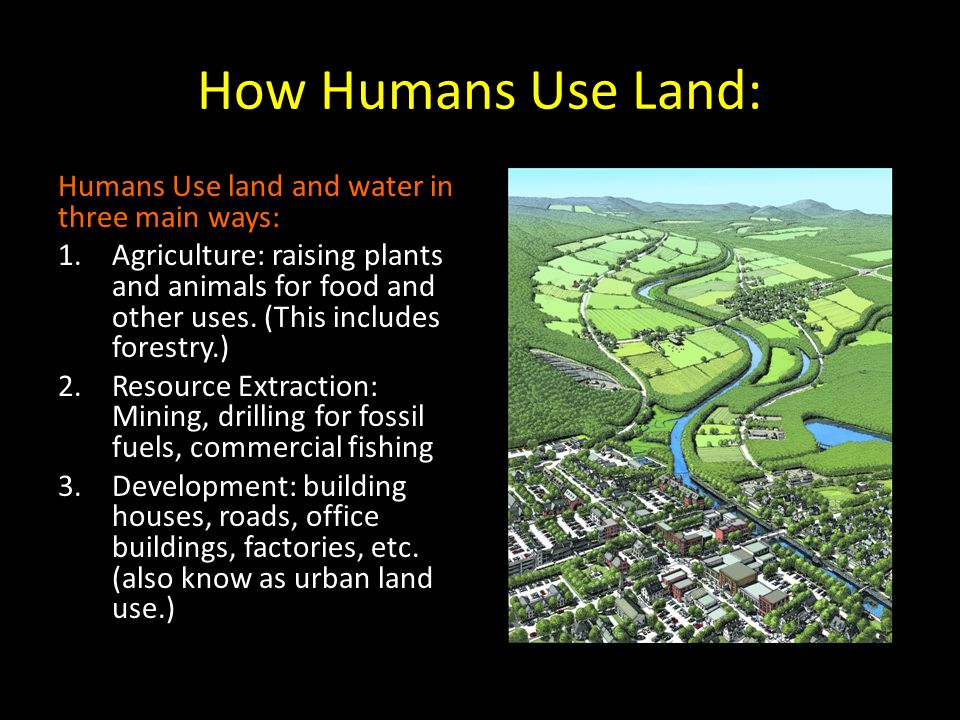 How Humans Use Land:

Humans Use land and water in three main ways:

1. Agriculture: raising plants and animals for food and other uses. (This includes forestry.)
2. Resource Extraction: Mining, drilling for fossil fuels, commercial fishing
3. Development: building houses, roads, office buildings, factories, etc. (also know as urban land use.)